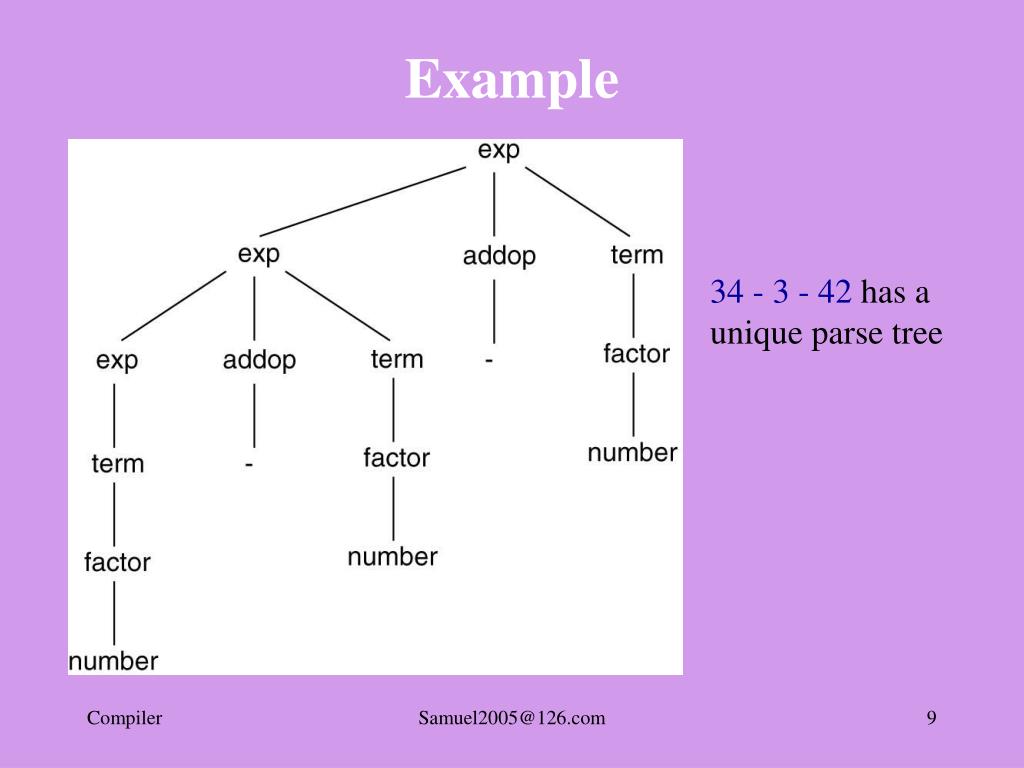 Example

exp
exp addop term
exp addop term - factor
term - factor number
factor number
number

34 - 3 - 42 has a unique parse tree

Compiler Samuel2005@126.com 9